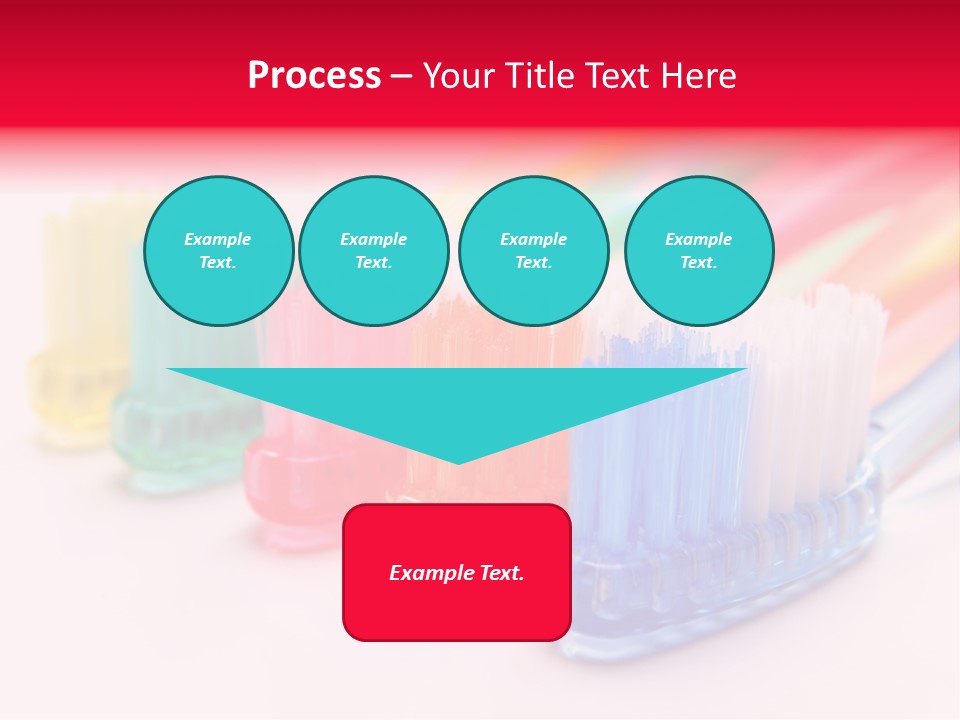 Process – Your Title Text Here

Example Text.

Example Text.

Example Text.

Example Text.

Example Text.